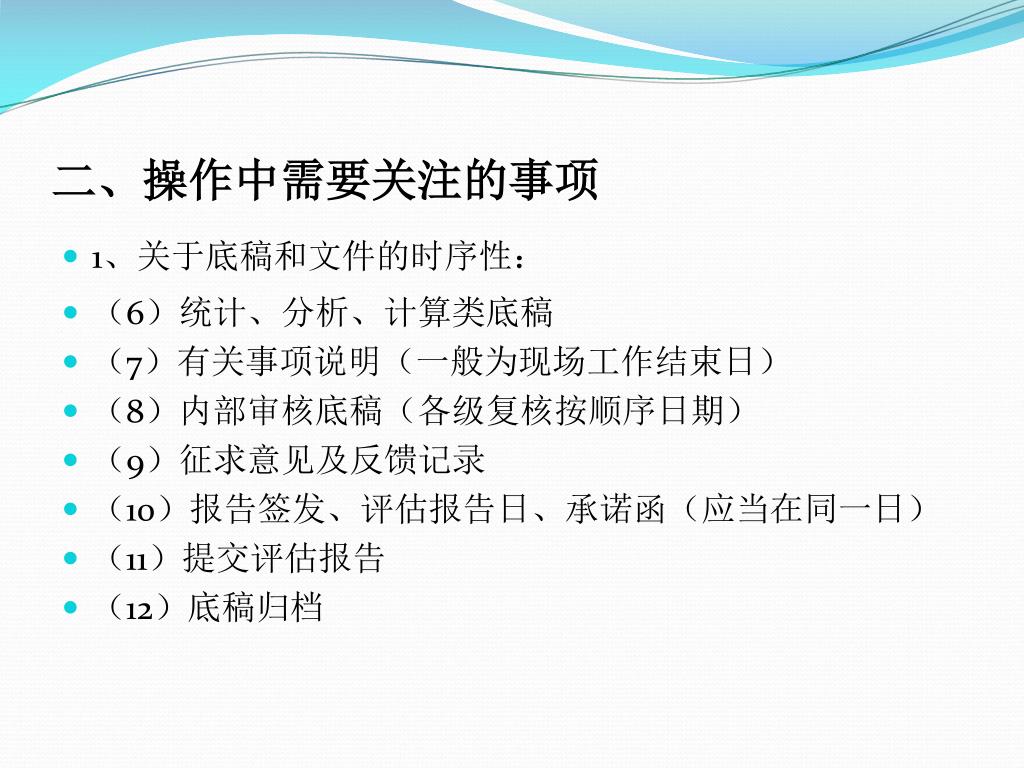 二、操作中需要关注的事项

1、关于底稿和文件的时序性：

（6）统计、分析、计算类底稿

（7）有关事项说明（一般为现场工作结束日）

（8）内部审核底稿（各级复核按顺序日期）

（9）征求意见及反馈记录

（10）报告签发、评估报告日、承诺函（应当在同一日）

（11）提交评估报告

（12）底稿归档